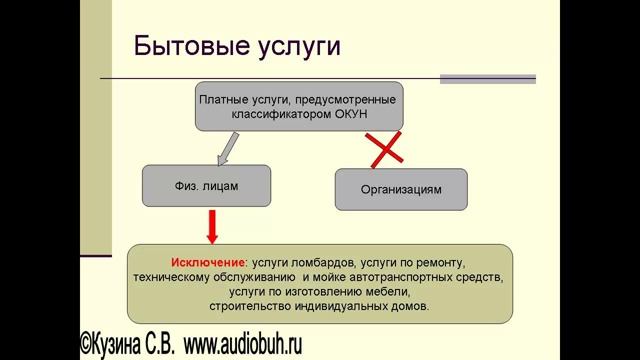 Бытовые услуги

Платные услуги, предусмотренные классификатором ОКУН

Физ. лицам

Организациям

Исключение: услуги ломбардов, услуги по ремонту, техническому обслуживанию и мойке автотранспортных средств, услуги по изготовлению мебели, строительство индивидуальных домов.

©Кузина С.В. www.audiobuh.ru